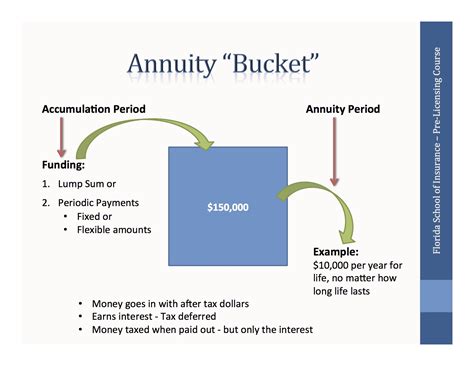 Annuity "Bucket"

Accumulation Period

Annuity Period

Funding:

1. Lump Sum or

2. Periodic Payments
• Fixed or
• Flexible amounts

$150,000

Example:
$10,000 per year for life, no matter how long life lasts

• Money goes in with after tax dollars
• Earns interest - Tax deferred
• Money taxed when paid out - but only the interest

Florida School of Insurance – Pre-Licensing Course